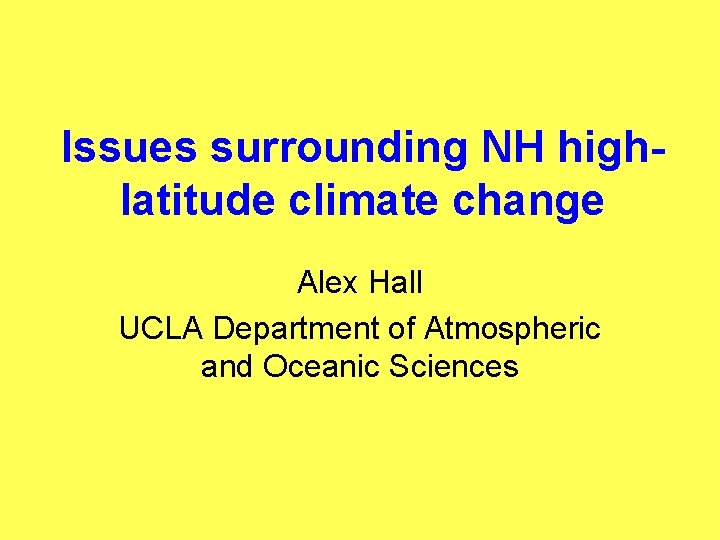 Issues surrounding NH high-latitude climate change

Alex Hall

UCLA Department of Atmospheric and Oceanic Sciences